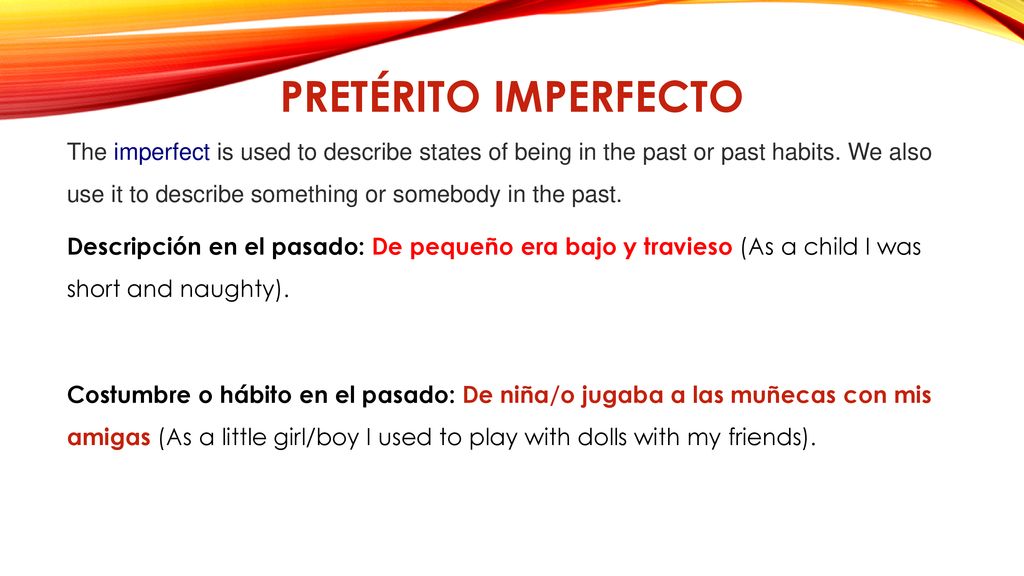 PRETÉRITO IMPERFECTO

The imperfect is used to describe states of being in the past or past habits. We also use it to describe something or somebody in the past.

Descripción en el pasado: De pequeño era bajo y travieso (As a child I was short and naughty).

Costumbre o hábito en el pasado: De niña/o jugaba a las muñecas con mis amigas (As a little girl/boy I used to play with dolls with my friends).